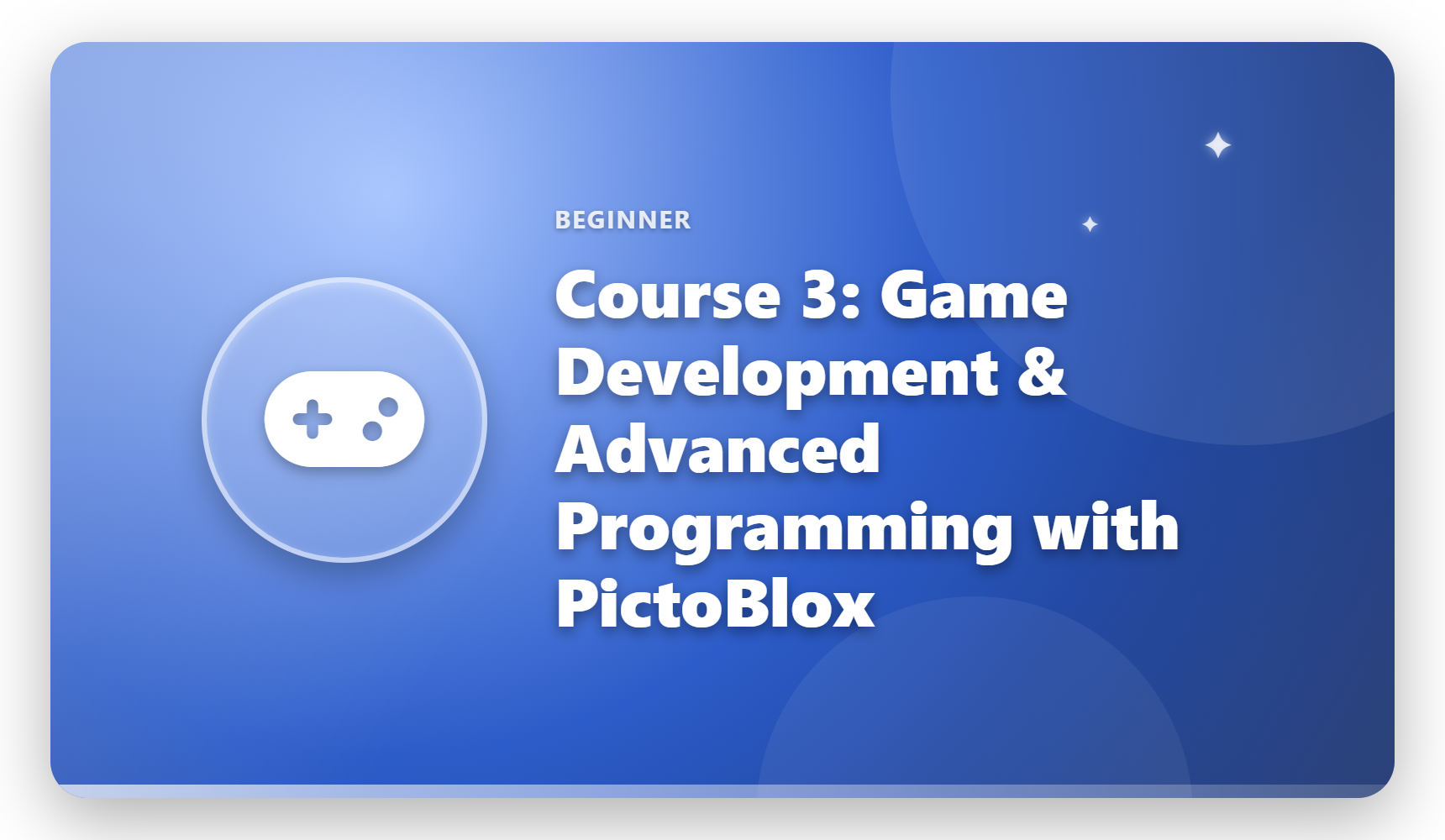 BEGINNER

Course 3: Game Development & Advanced Programming with PictoBlox